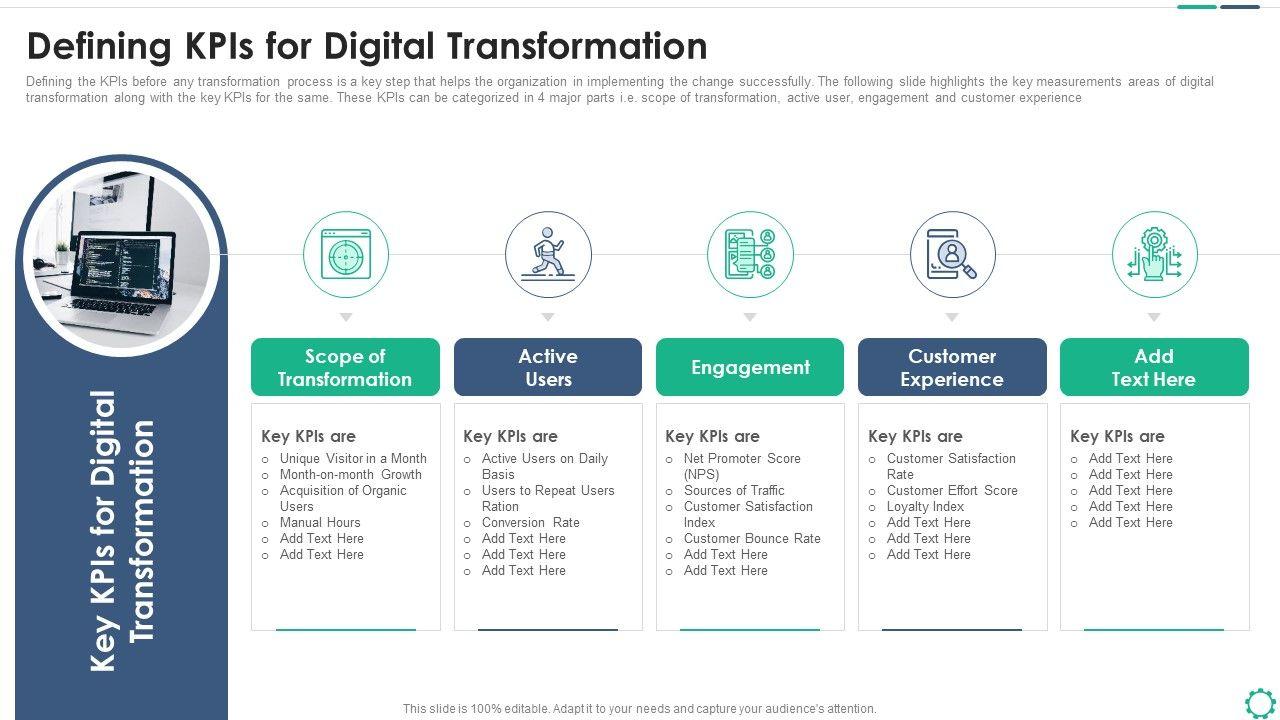 Defining KPIs for Digital Transformation

Defining the KPIs before any transformation process is a key step that helps the organization in implementing the change successfully. The following slide highlights the key measurements areas of digital transformation along with the key KPIs for the same. These KPIs can be categorized in 4 major parts i.e. scope of transformation, active user, engagement and customer experience

Key KPIs for Digital Transformation

Scope of Transformation

Key KPIs are
- Unique Visitor in a Month
- Month-on-month Growth
- Acquisition of Organic Users
- Manual Hours
- Add Text Here
- Add Text Here

Active Users

Key KPIs are
- Active Users on Daily Basis
- Users to Repeat Users Ration
- Conversion Rate
- Add Text Here
- Add Text Here
- Add Text Here

Engagement

Key KPIs are
- Net Promoter Score (NPS)
- Sources of Traffic
- Customer Satisfaction Index
- Customer Bounce Rate
- Add Text Here
- Add Text Here

Customer Experience

Key KPIs are
- Customer Satisfaction Rate
- Customer Effort Score
- Loyalty Index
- Add Text Here
- Add Text Here
- Add Text Here

Add Text Here

Key KPIs are
- Add Text Here
- Add Text Here
- Add Text Here
- Add Text Here
- Add Text Here

This slide is 100% editable. Adapt it to your needs and capture your audience's attention.